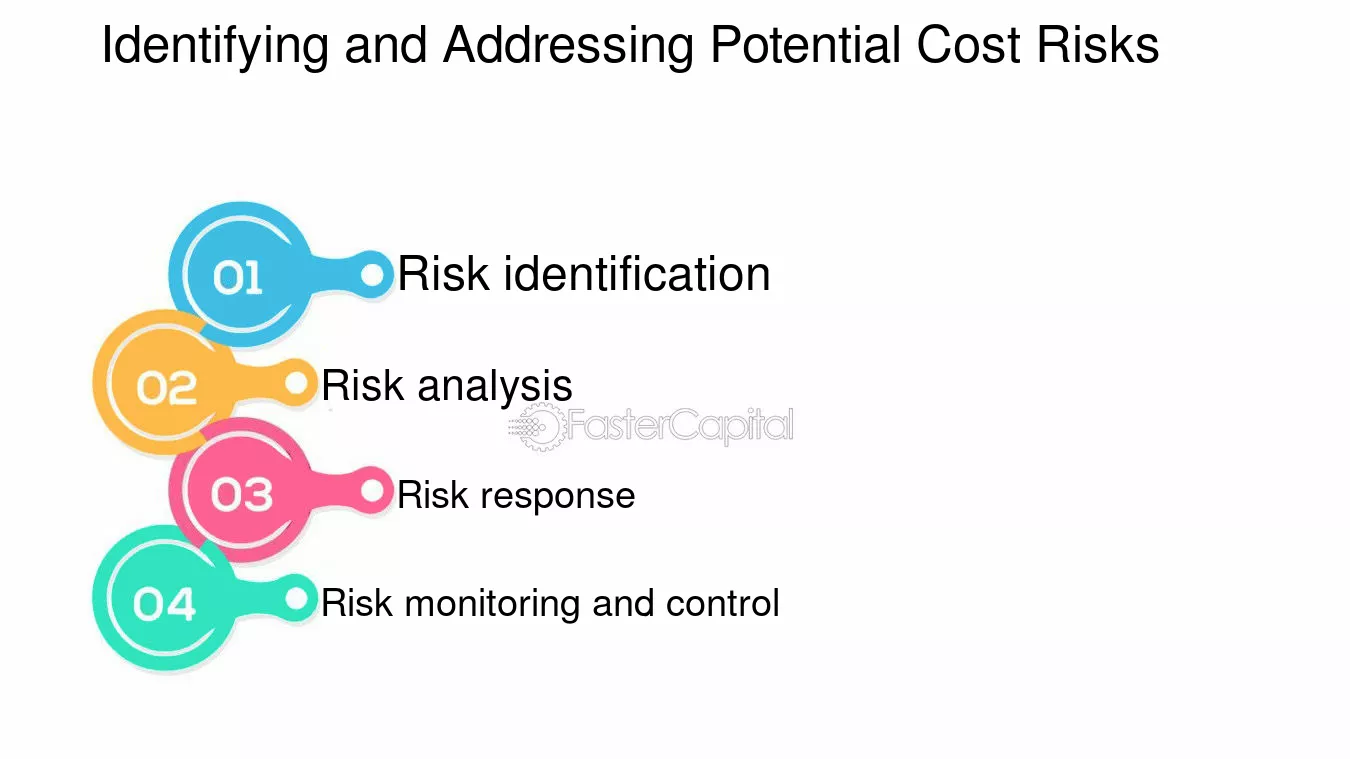 Identifying and Addressing Potential Cost Risks

01
Risk identification

02
Risk analysis

03
Risk response

04
Risk monitoring and control

FasterCapital